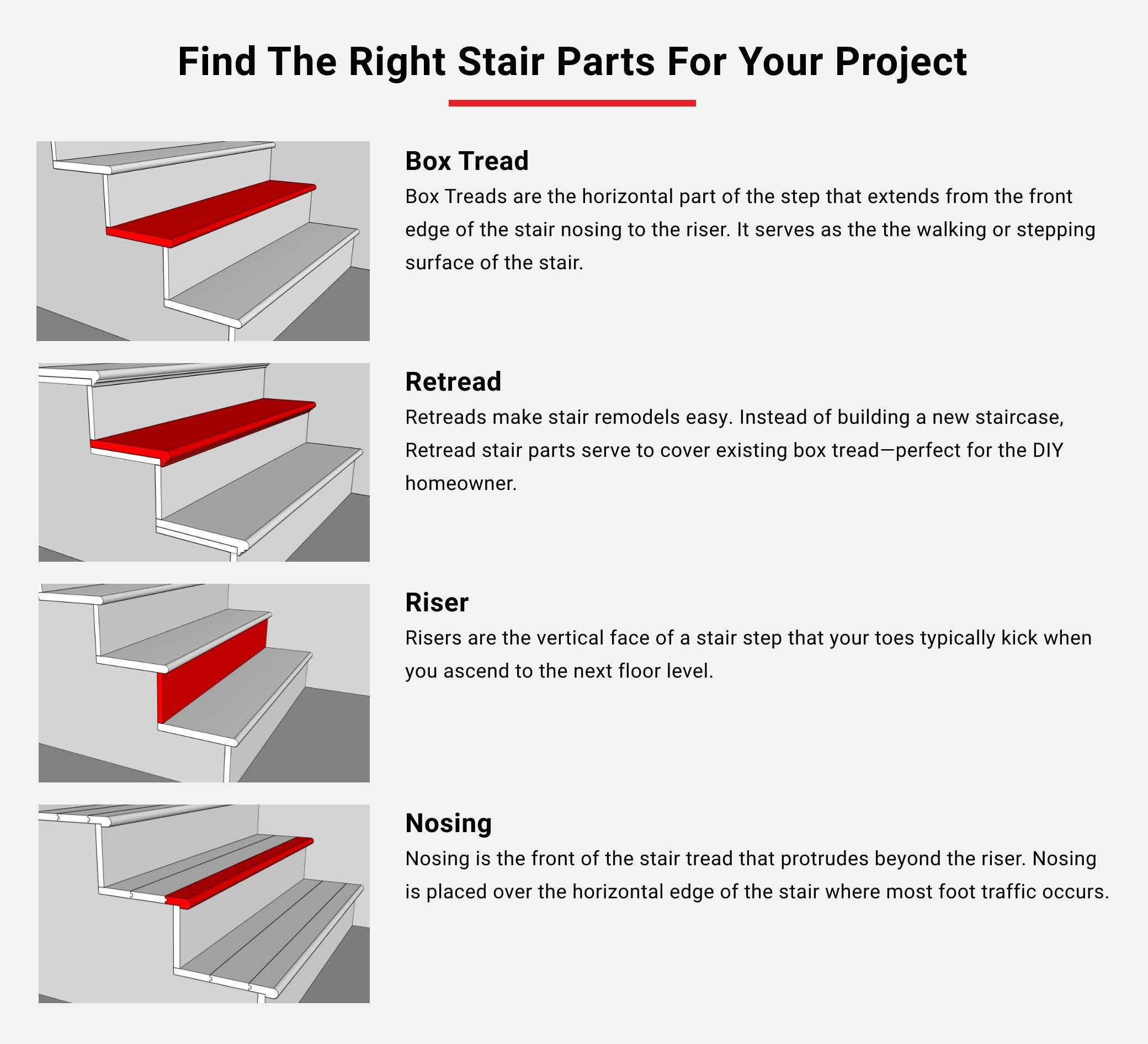 Find The Right Stair Parts For Your Project

Box Tread

Box Treads are the horizontal part of the step that extends from the front edge of the stair nosing to the riser. It serves as the the walking or stepping surface of the stair.

Retread

Retreads make stair remodels easy. Instead of building a new staircase, Retread stair parts serve to cover existing box tread—perfect for the DIY homeowner.

Riser

Risers are the vertical face of a stair step that your toes typically kick when you ascend to the next floor level.

Nosing

Nosing is the front of the stair tread that protrudes beyond the riser. Nosing is placed over the horizontal edge of the stair where most foot traffic occurs.